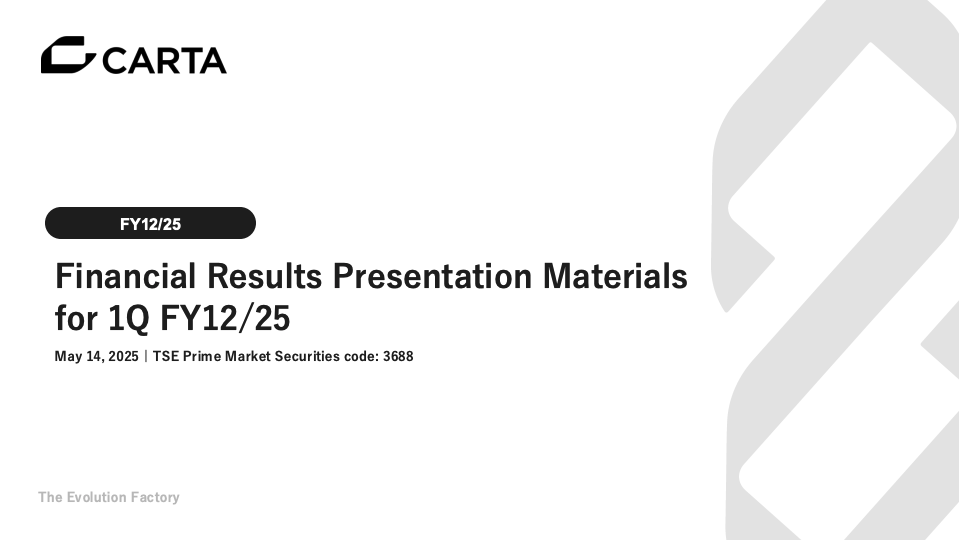 CARTA

FY12/25

Financial Results Presentation Materials for 1Q FY12/25

May 14, 2025 | TSE Prime Market Securities code: 3688

The Evolution Factory